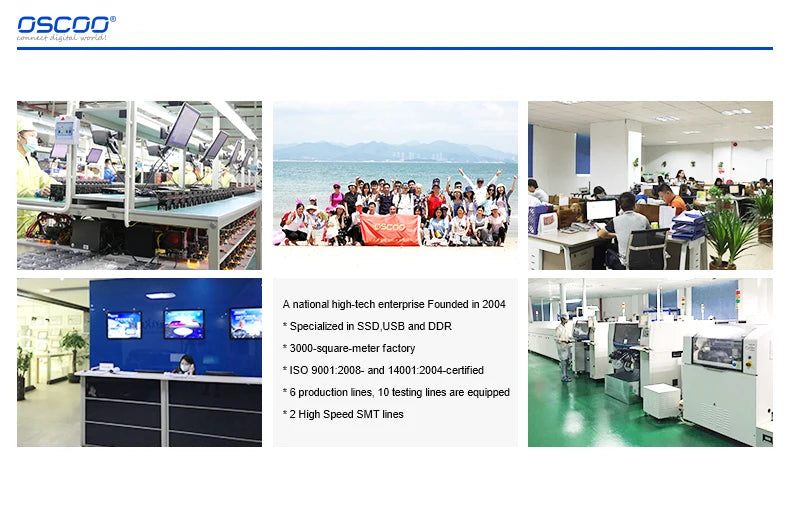 OSCOO®
connect digital world!

OSCOO

A national high-tech enterprise Founded in 2004
* Specialized in SSD,USB and DDR
* 3000-square-meter factory
* ISO 9001:2008- and 14001:2004-certified
* 6 production lines, 10 testing lines are equipped
* 2 High Speed SMT lines